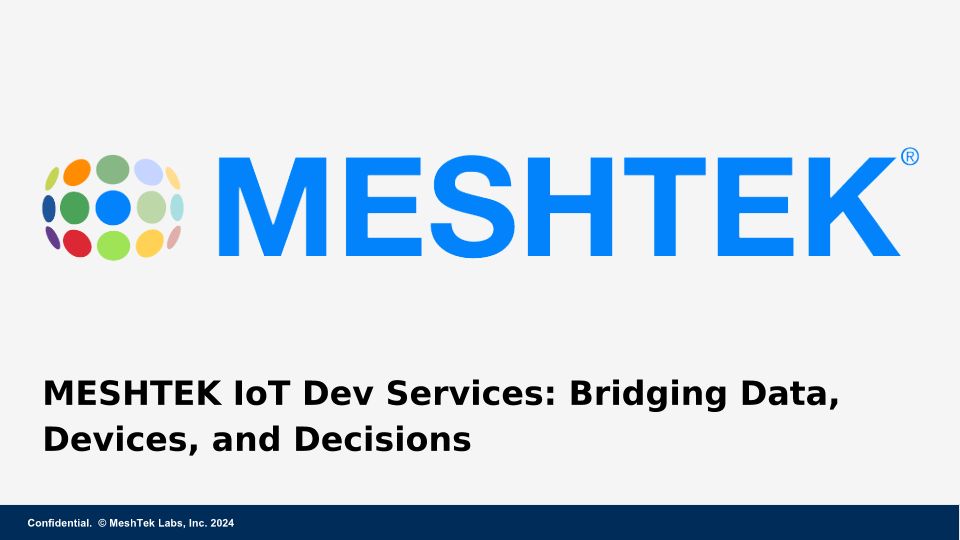 MESHTEK®

MESHTEK IoT Dev Services: Bridging Data, Devices, and Decisions

Confidential. © MeshTek Labs, Inc. 2024